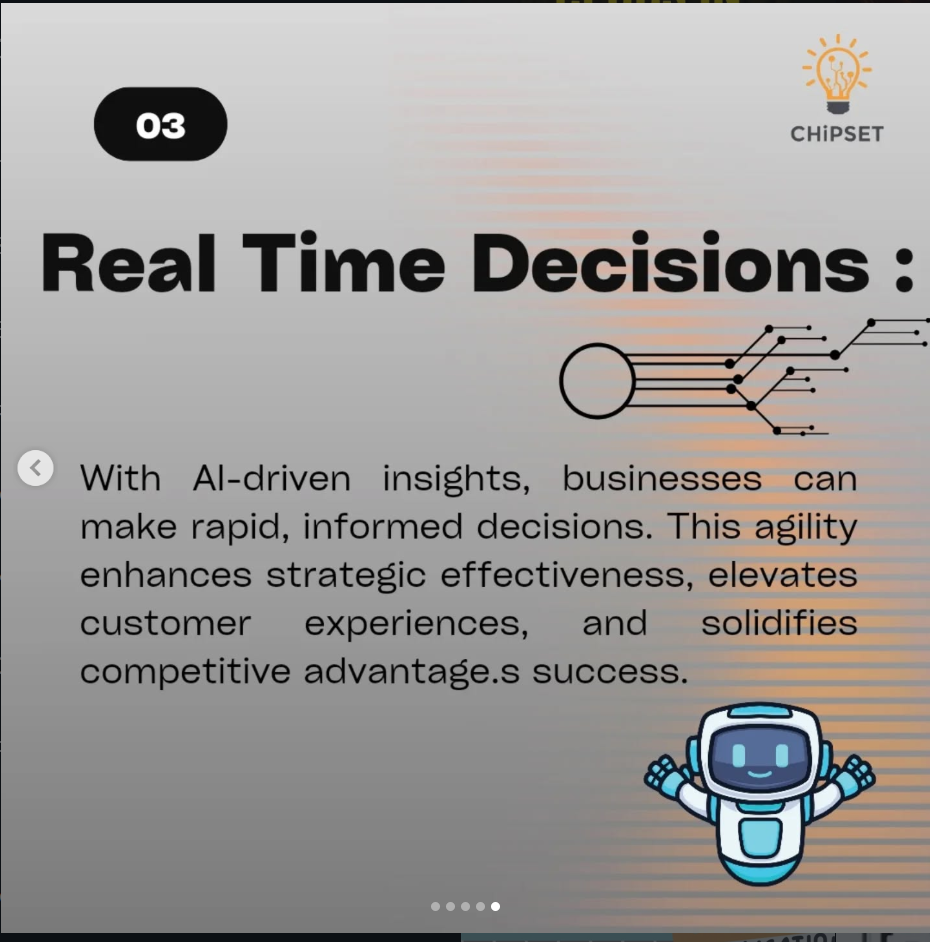 03

CHiPSET

Real Time Decisions :

With AI-driven insights, businesses can make rapid, informed decisions. This agility enhances strategic effectiveness, elevates customer experiences, and solidifies competitive advantage.s success.